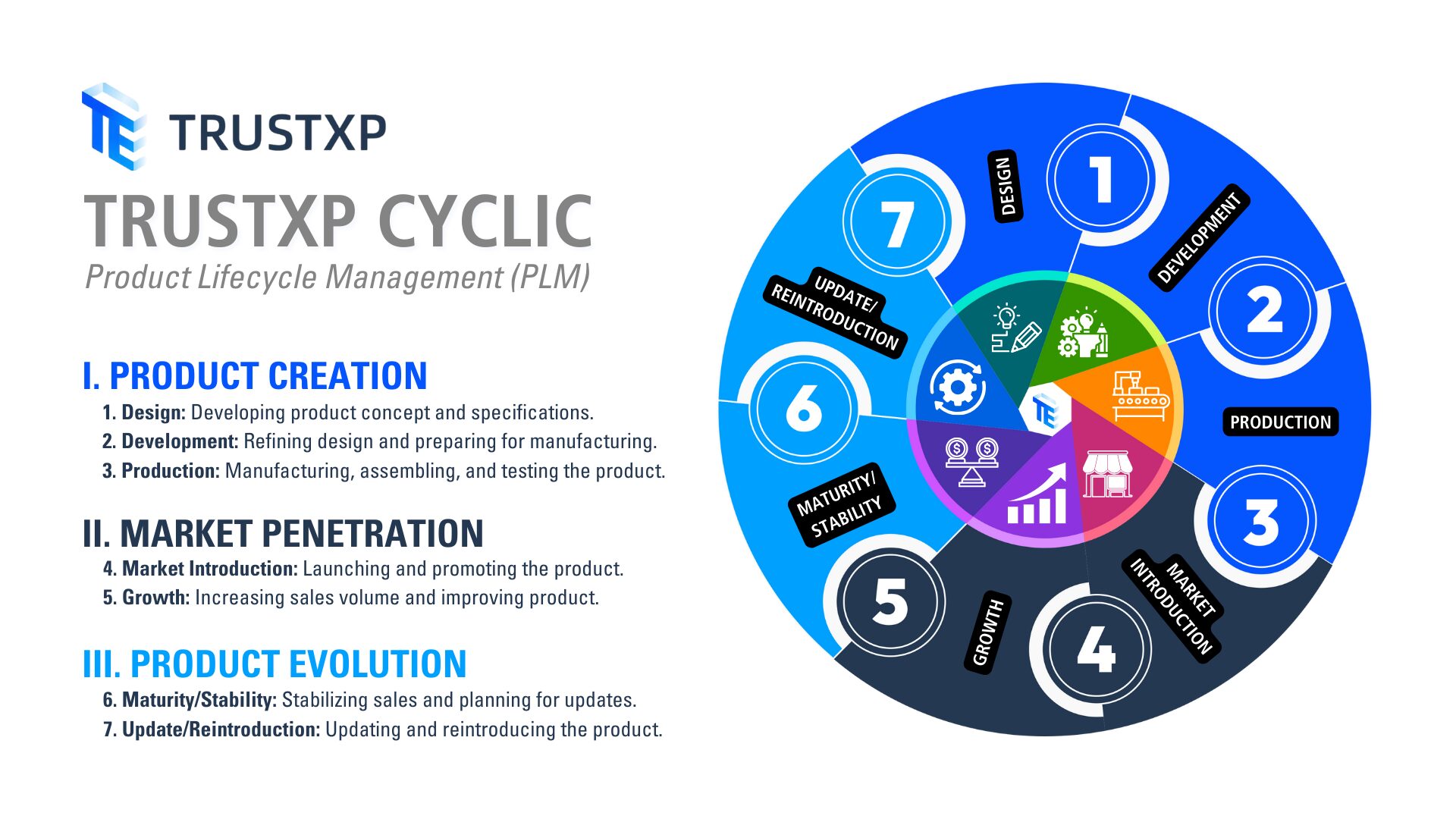 TRUSTXP

TRUSTXP CYCLIC

Product Lifecycle Management (PLM)

I. PRODUCT CREATION

1. Design: Developing product concept and specifications.
2. Development: Refining design and preparing for manufacturing.
3. Production: Manufacturing, assembling, and testing the product.

II. MARKET PENETRATION

4. Market Introduction: Launching and promoting the product.
5. Growth: Increasing sales volume and improving product.

III. PRODUCT EVOLUTION

6. Maturity/Stability: Stabilizing sales and planning for updates.
7. Update/Reintroduction: Updating and reintroducing the product.

1 DESIGN
2 DEVELOPMENT
3 PRODUCTION
4 MARKET INTRODUCTION
5 GROWTH
6 MATURITY/ STABILITY
7 UPDATE/ REINTRODUCTION